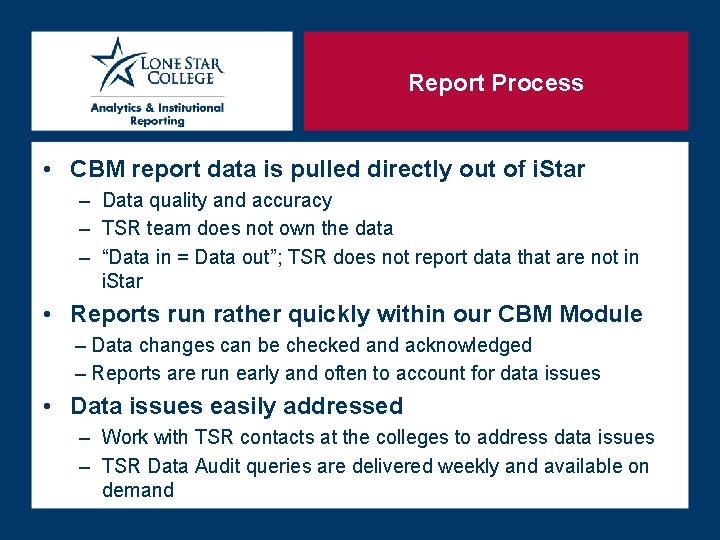 LONE STAR COLLEGE
Analytics & Institutional Reporting

Report Process

• CBM report data is pulled directly out of iStar
– Data quality and accuracy
– TSR team does not own the data
– “Data in = Data out”; TSR does not report data that are not in iStar

• Reports run rather quickly within our CBM Module
– Data changes can be checked and acknowledged
– Reports are run early and often to account for data issues

• Data issues easily addressed
– Work with TSR contacts at the colleges to address data issues
– TSR Data Audit queries are delivered weekly and available on demand